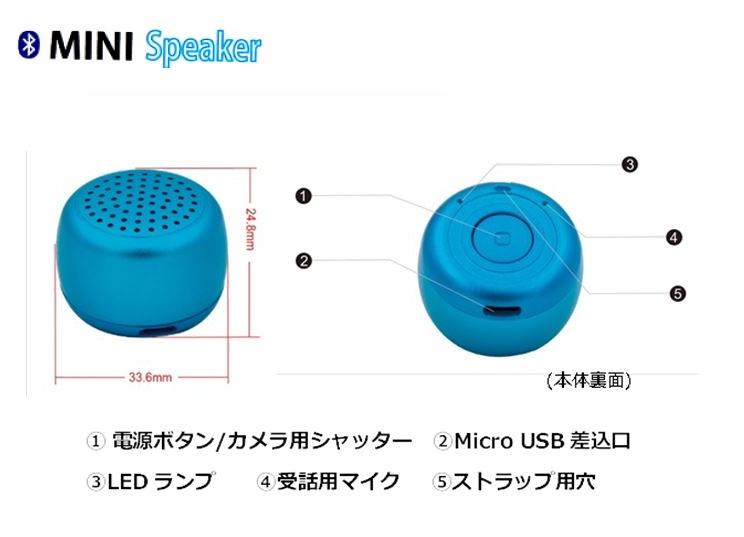 MINI Speaker

24.8mm

33.6mm

❶

❷

❸

❹

❺

(本体裏面)

① 電源ボタン/カメラ用シャッター ②Micro USB 差込口

③LED ランプ ④受話用マイク ⑤ストラップ用穴